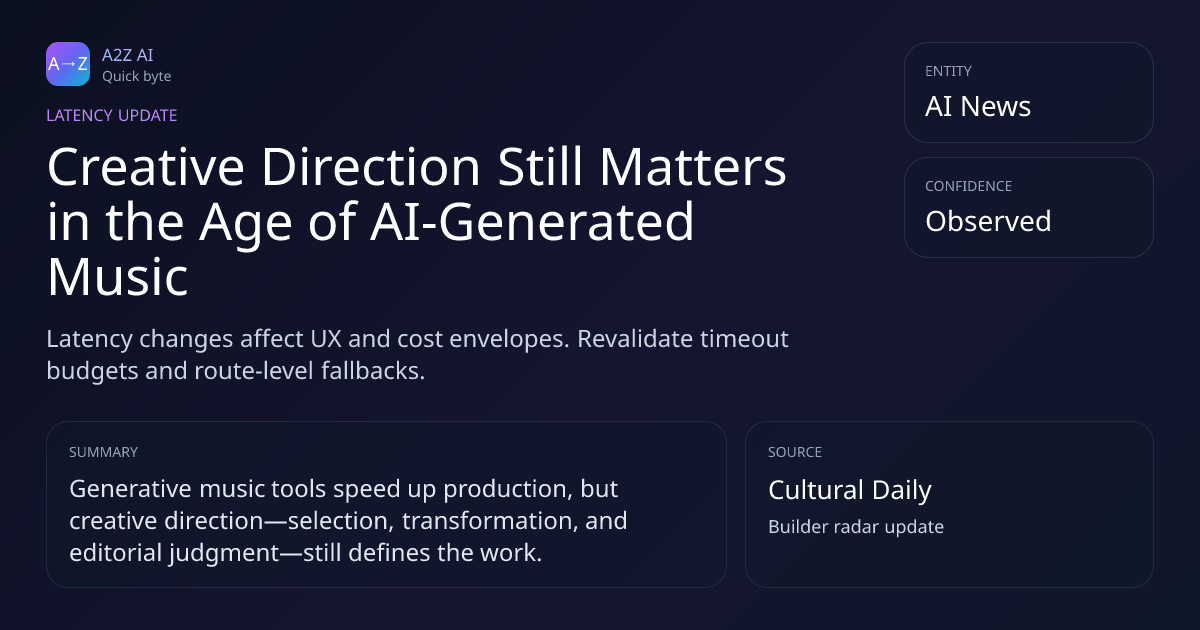 A→Z
A2Z AI
Quick byte

LATENCY UPDATE

Creative Direction Still Matters in the Age of AI-Generated Music

Latency changes affect UX and cost envelopes. Revalidate timeout budgets and route-level fallbacks.

ENTITY
AI News

CONFIDENCE
Observed

SUMMARY
Generative music tools speed up production, but creative direction—selection, transformation, and editorial judgment—still defines the work.

SOURCE
Cultural Daily
Builder radar update